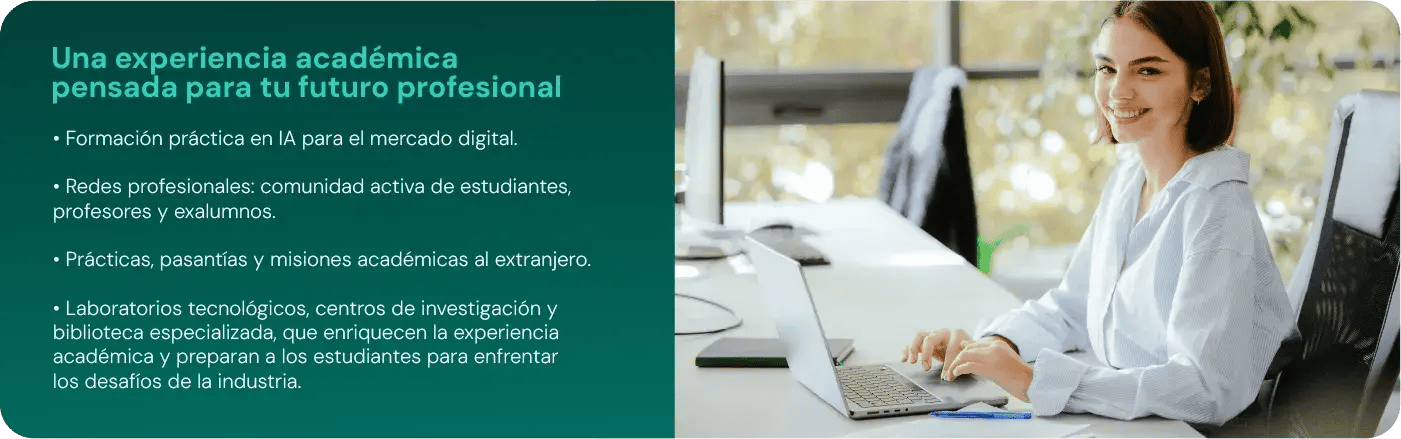 Una experiencia académica pensada para tu futuro profesional

• Formación práctica en IA para el mercado digital.

• Redes profesionales: comunidad activa de estudiantes, profesores y exalumnos.

• Prácticas, pasantías y misiones académicas al extranjero.

• Laboratorios tecnológicos, centros de investigación y biblioteca especializada, que enriquecen la experiencia académica y preparan a los estudiantes para enfrentar los desafíos de la industria.